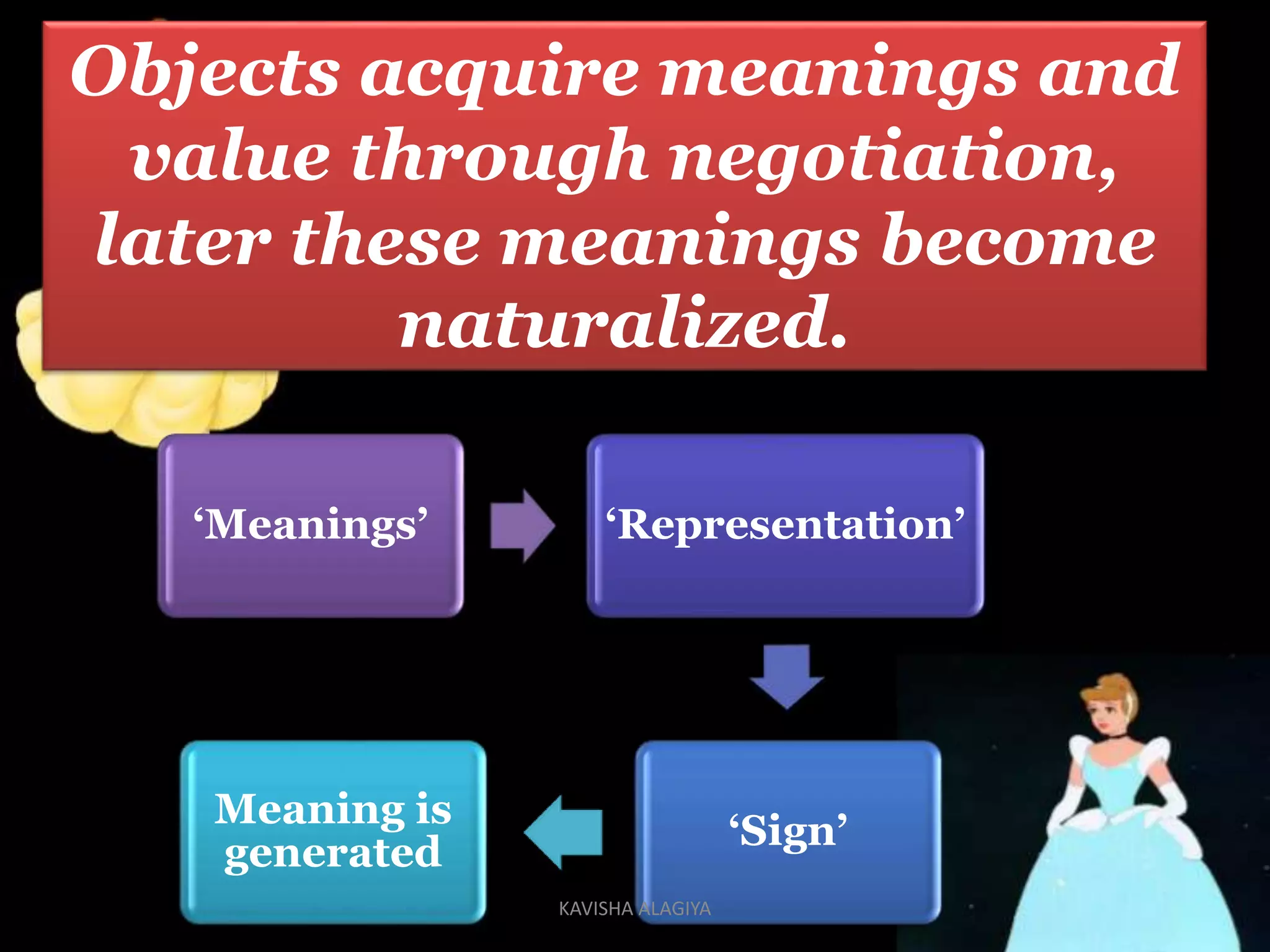 Objects acquire meanings and value through negotiation, later these meanings become naturalized.

‘Meanings’

‘Representation’

‘Sign’

Meaning is generated

KAVISHA ALAGIYA